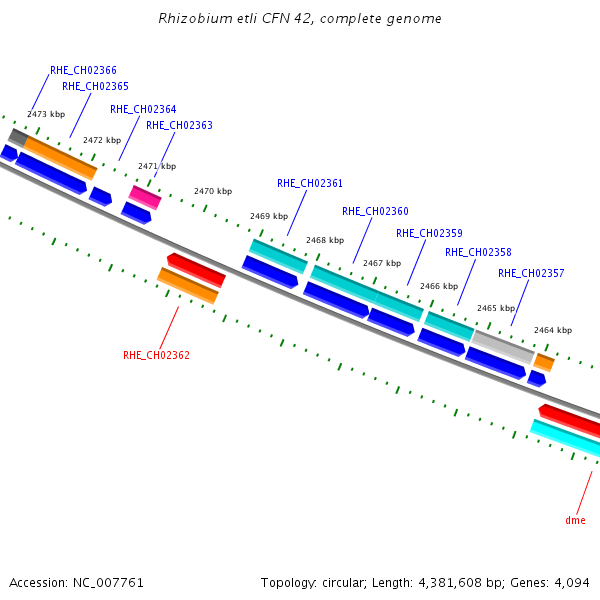 Rhizobium etli CFN 42, complete genome

RHE_CH02366
RHE_CH02365
2473 kbp
RHE_CH02364
RHE_CH02363
2472 kbp
2471 kbp
2470 kbp
RHE_CH02361
2469 kbp
RHE_CH02360
2468 kbp
RHE_CH02359
2467 kbp
RHE_CH02358
2466 kbp
RHE_CH02357
2465 kbp
2464 kbp
RHE_CH02362
dme

Accession: NC_007761

Topology: circular; Length: 4,381,608 bp; Genes: 4,094